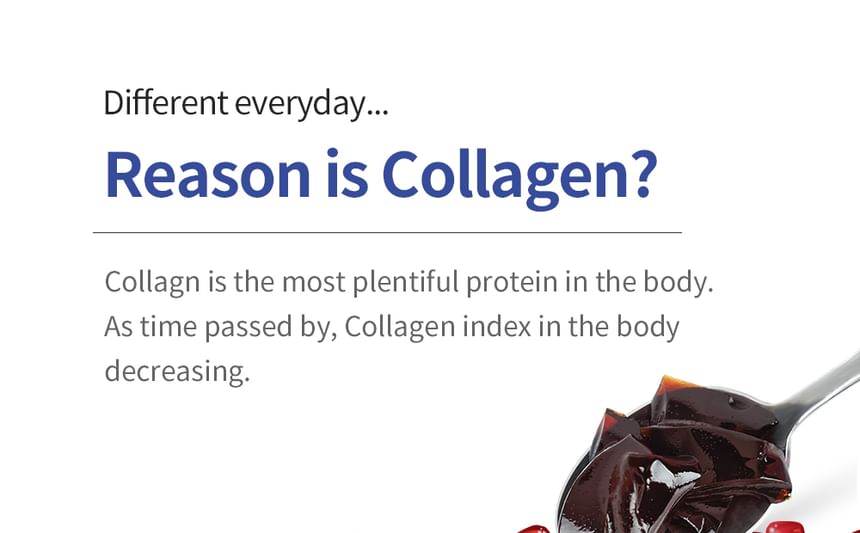 Different everyday...

Reason is Collagen?

Collagn is the most plentiful protein in the body. As time passed by, Collagen index in the body decreasing.